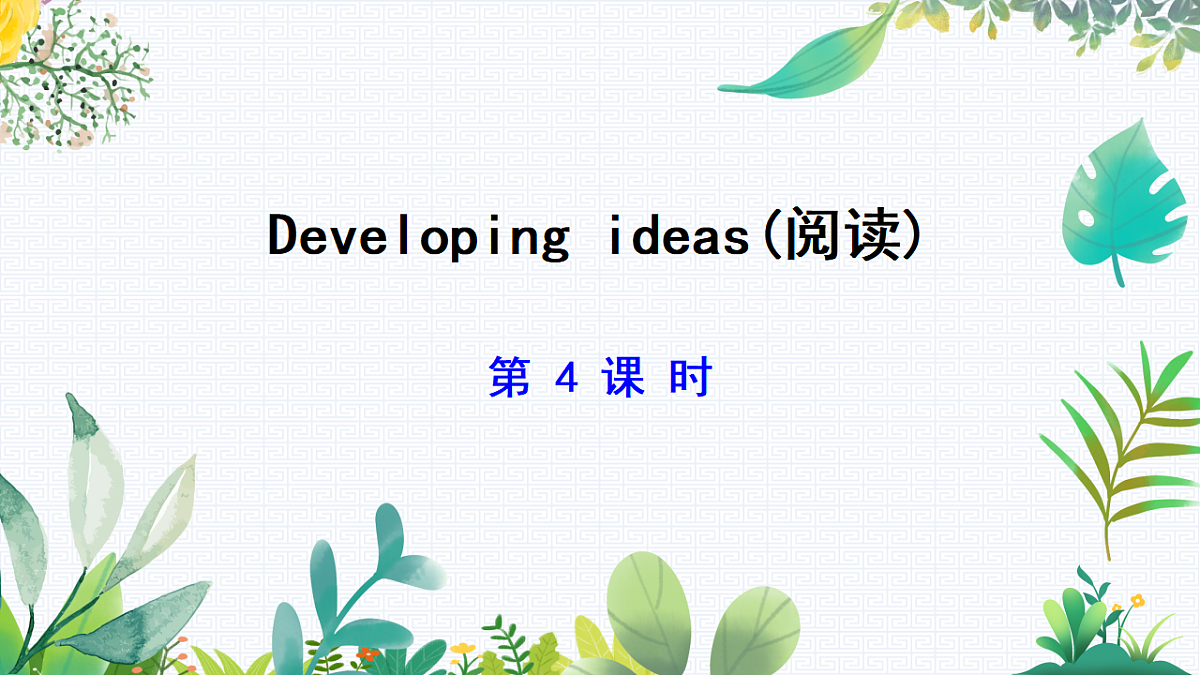 Developing ideas(阅读)

第 4 课 时